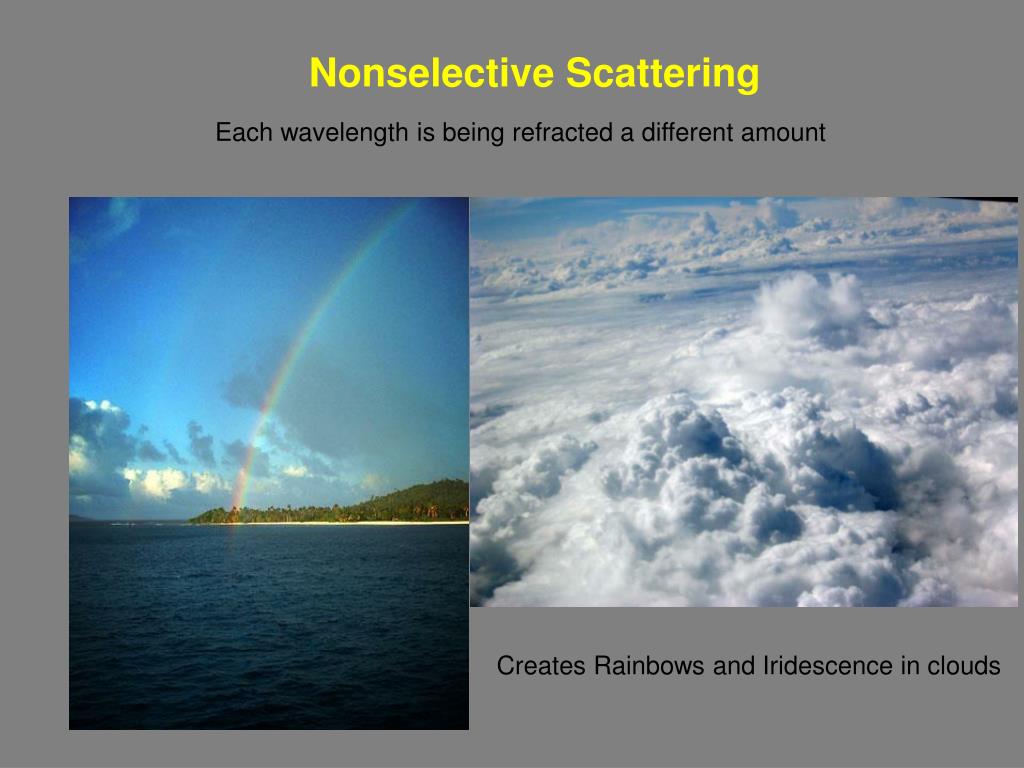 Nonselective Scattering

Each wavelength is being refracted a different amount

Creates Rainbows and Iridescence in clouds